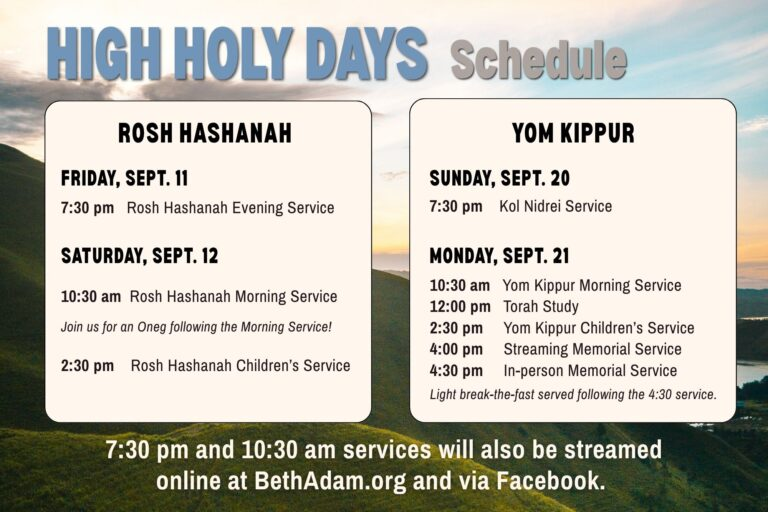 HIGH HOLY DAYS Schedule

ROSH HASHANAH

FRIDAY, SEPT. 11

7:30 pm Rosh Hashanah Evening Service

SATURDAY, SEPT. 12

10:30 am Rosh Hashanah Morning Service

Join us for an Oneg following the Morning Service!

2:30 pm Rosh Hashanah Children's Service

YOM KIPPUR

SUNDAY, SEPT. 20

7:30 pm Kol Nidrei Service

MONDAY, SEPT. 21

10:30 am Yom Kippur Morning Service
12:00 pm Torah Study
2:30 pm Yom Kippur Children's Service
4:00 pm Streaming Memorial Service
4:30 pm In-person Memorial Service

Light break-the-fast served following the 4:30 service.

7:30 pm and 10:30 am services will also be streamed online at BethAdam.org and via Facebook.